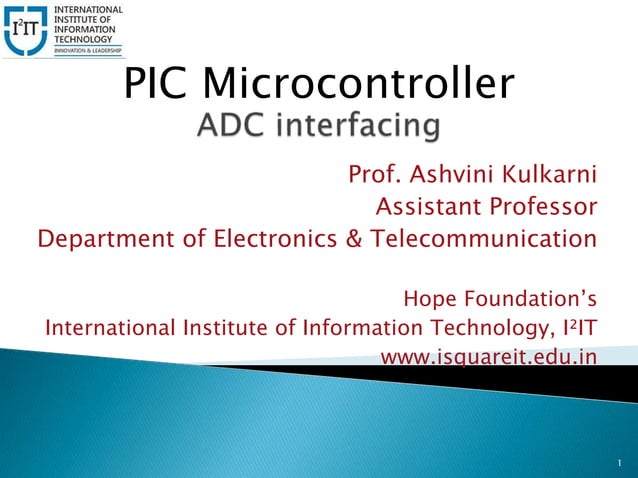 I²IT
INTERNATIONAL INSTITUTE OF INFORMATION TECHNOLOGY
INNOVATION & LEADERSHIP

PIC Microcontroller
ADC interfacing

Prof. Ashvini Kulkarni
Assistant Professor
Department of Electronics & Telecommunication

Hope Foundation's
International Institute of Information Technology, I²IT
www.isquareit.edu.in

1